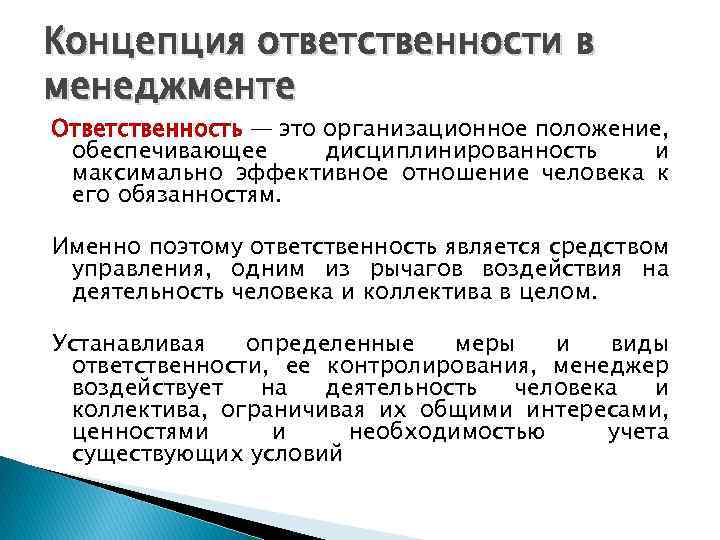 Концепция ответственности в менеджменте

Ответственность — это организационное положение, обеспечивающее дисциплинированность и максимально эффективное отношение человека к его обязанностям.

Именно поэтому ответственность является средством управления, одним из рычагов воздействия на деятельность человека и коллектива в целом.

Устанавливая определенные меры и виды ответственности, ее контролирования, менеджер воздействует на деятельность человека и коллектива, ограничивая их общими интересами, ценностями и необходимостью учета существующих условий